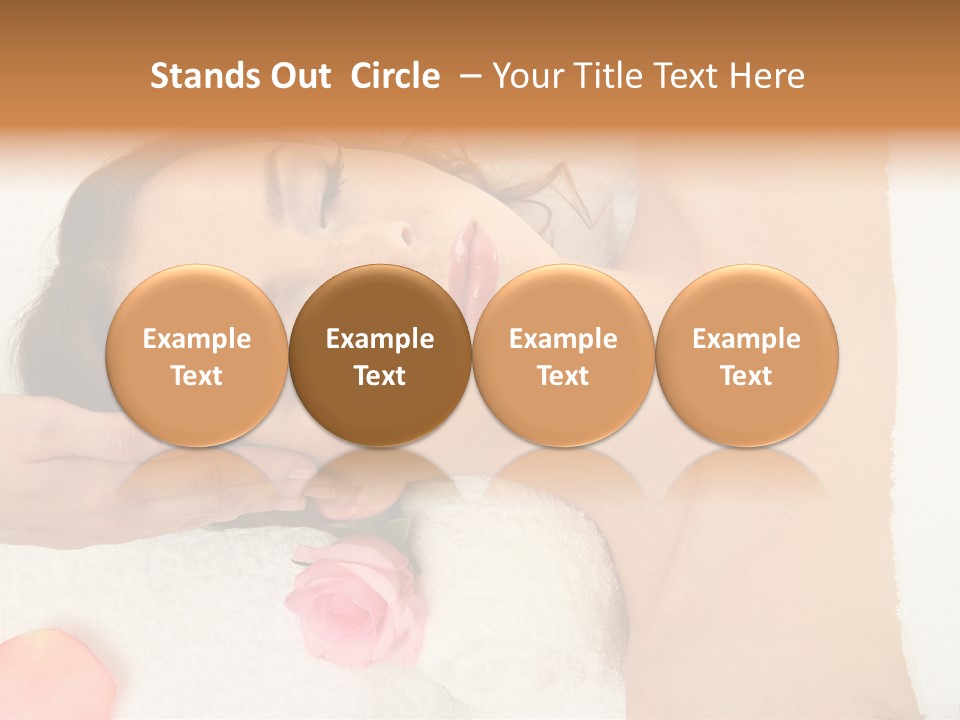 Stands Out Circle – Your Title Text Here

Example Text

Example Text

Example Text

Example Text